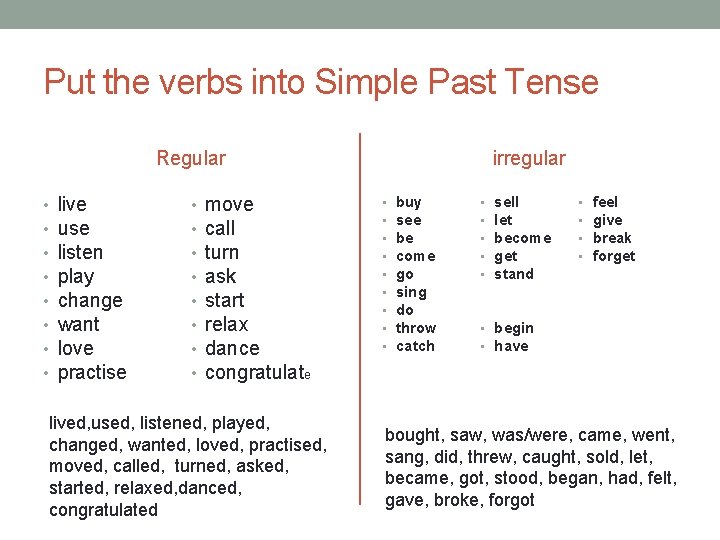 Put the verbs into Simple Past Tense

Regular

- live
- use
- listen
- play
- change
- want
- love
- practise

- move
- call
- turn
- ask
- start
- relax
- dance
- congratulate

lived,used, listened, played, changed, wanted, loved, practised, moved, called, turned, asked, started, relaxed,danced, congratulated

irregular

- buy
- see
- be
- come
- go
- sing
- do
- throw
- catch

- sell
- let
- become
- get
- stand
- begin
- have

- feel
- give
- break
- forget

bought, saw, was/were, came, went, sang, did, threw, caught, sold, let, became, got, stood, began, had, felt, gave, broke, forgot